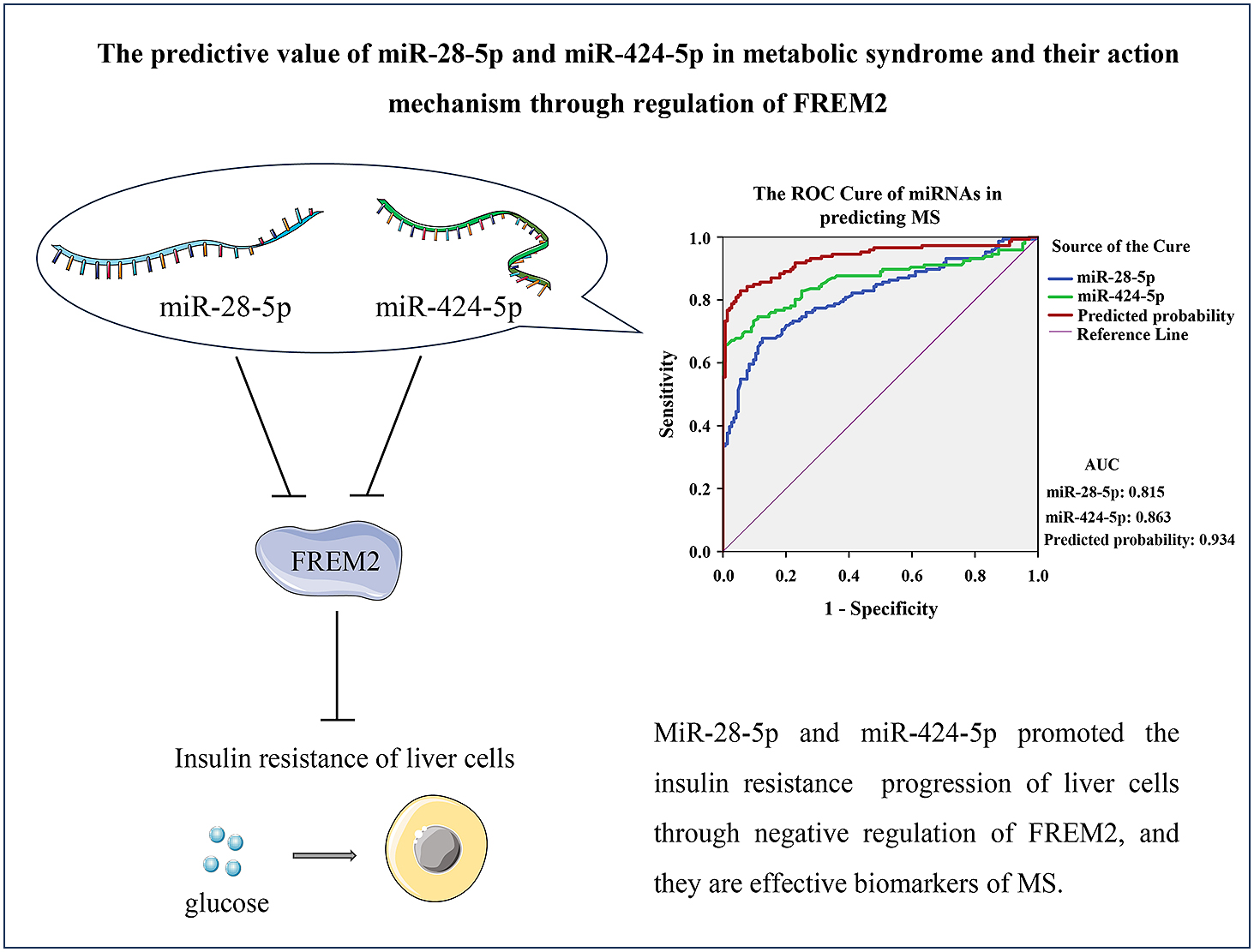 The predictive value of miR-28-5p and miR-424-5p in metabolic syndrome and their action mechanism through regulation of FREM2

miR-28-5p miR-424-5p

FREM2

Insulin resistance of liver cells

glucose

The ROC Cure of miRNAs in predicting MS

Sensitivity

1.0
0.8
0.6
0.4
0.2
0.0

0.0 0.2 0.4 0.6 0.8 1.0

1 - Specificity

Source of the Cure
miR-28-5p
miR-424-5p
Predicted probability
Reference Line

AUC
miR-28-5p: 0.815
miR-424-5p: 0.863
Predicted probability: 0.934

MiR-28-5p and miR-424-5p promoted the insulin resistance progression of liver cells through negative regulation of FREM2, and they are effective biomarkers of MS.